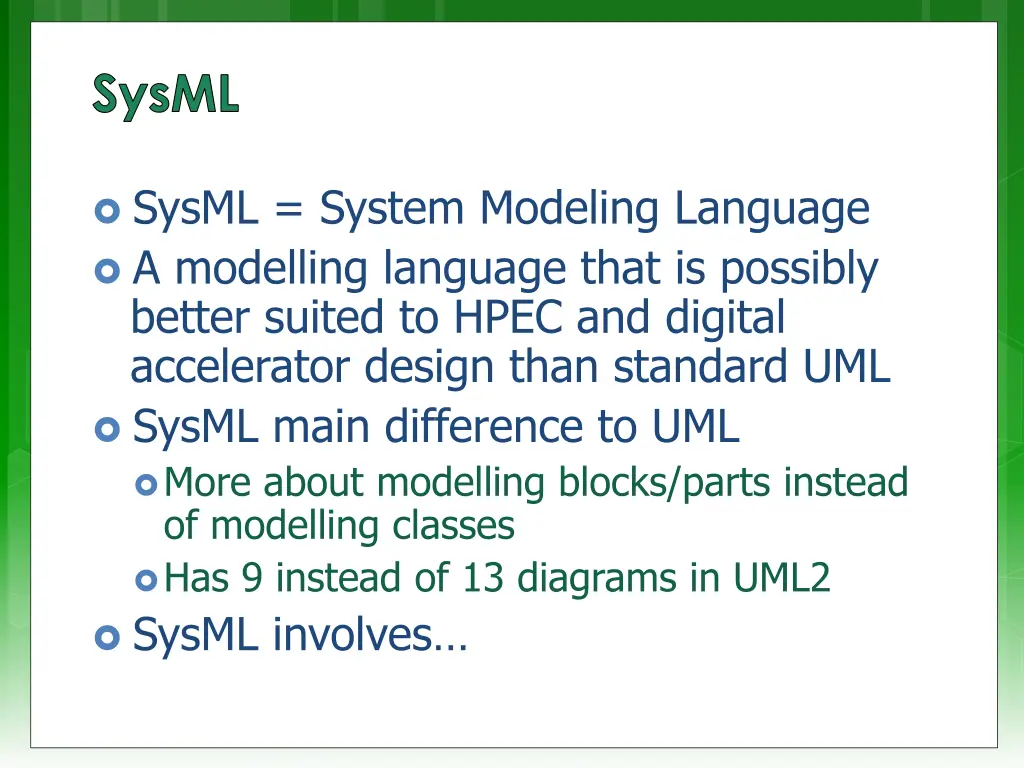 SysML

SysML = System Modeling Language

A modelling language that is possibly better suited to HPEC and digital accelerator design than standard UML

SysML main difference to UML

More about modelling blocks/parts instead of modelling classes

Has 9 instead of 13 diagrams in UML2

SysML involves…